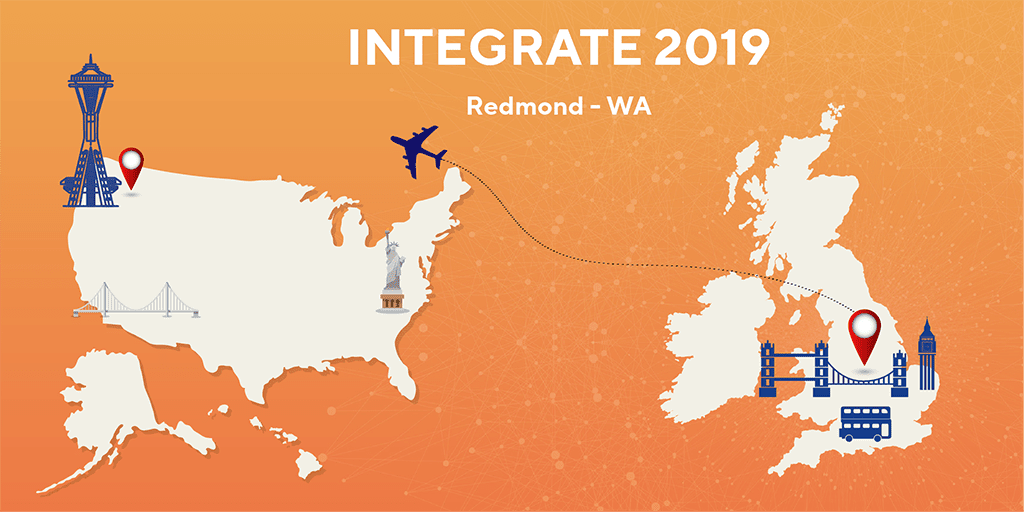 INTEGRATE 2019

Redmond - WA